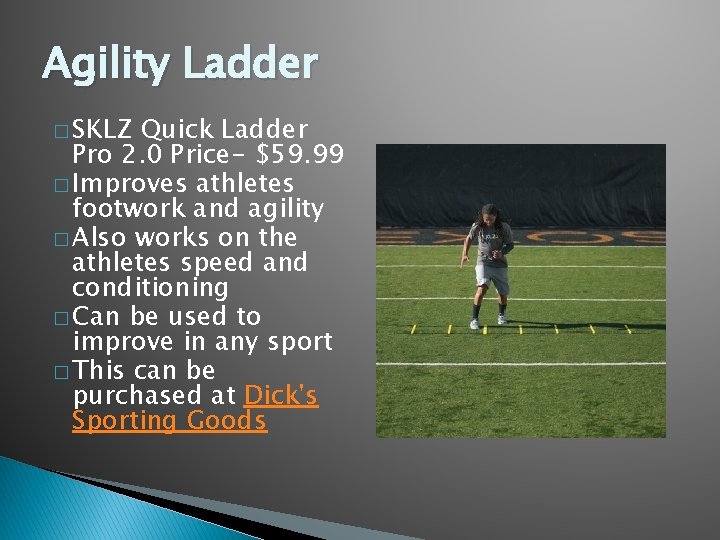 Agility Ladder

□ SKLZ Quick Ladder Pro 2.0 Price- $59.99
□ Improves athletes footwork and agility
□ Also works on the athletes speed and conditioning
□ Can be used to improve in any sport
□ This can be purchased at Dick's Sporting Goods